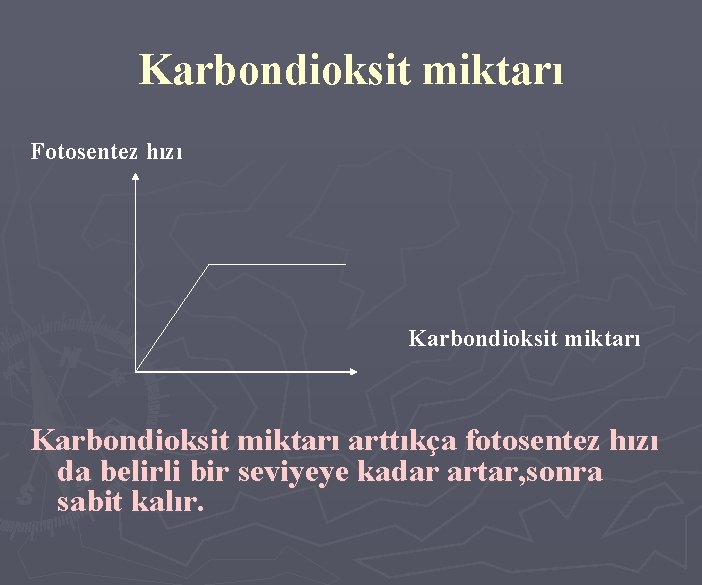 Karbondioksit miktarı

Fotosentez hızı

Karbondioksit miktarı

Karbondioksit miktarı arttıkça fotosentez hızı da belirli bir seviyeye kadar artar,sonra sabit kalır.